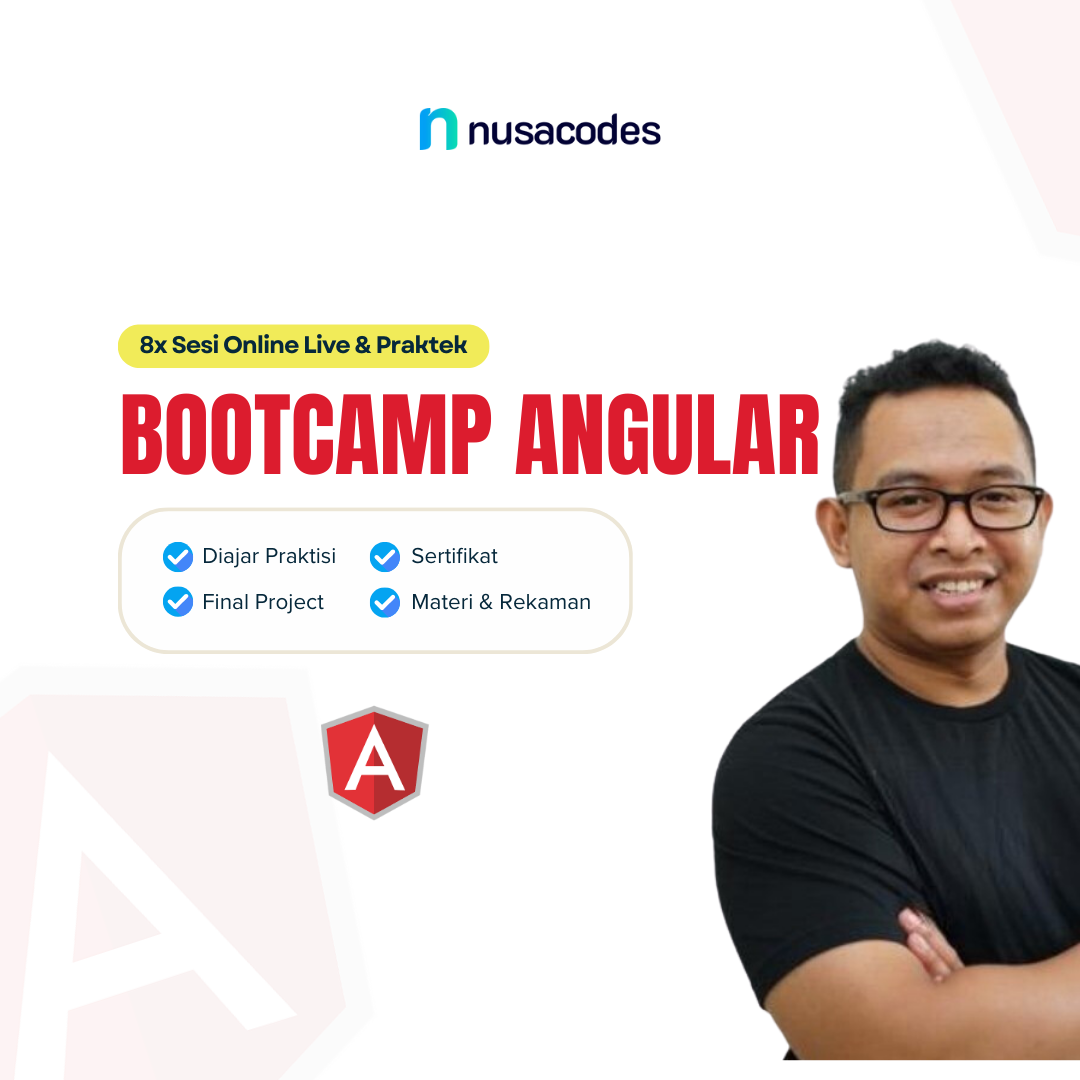 nusacodes

8x Sesi Online Live & Praktek

BOOTCAMP ANGULAR

Diajar Praktisi
Sertifikat
Final Project
Materi & Rekaman

A